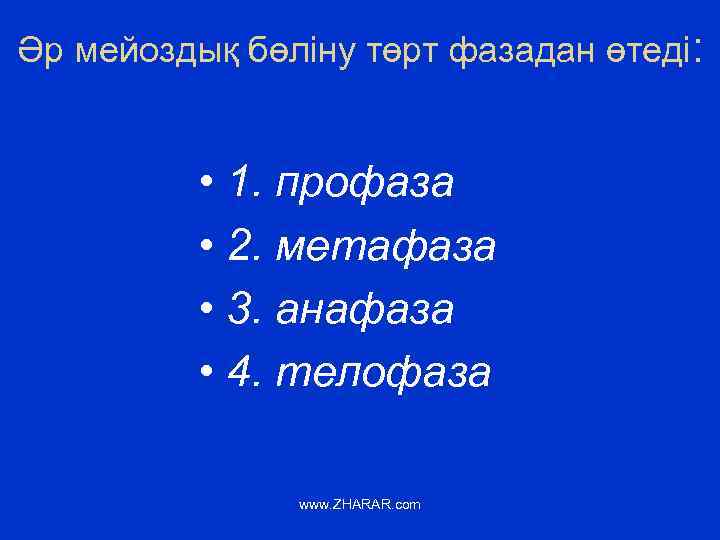 Әр мейоздық бөліну төрт фазадан өтеді:

• 1. профаза
• 2. метафаза
• 3. анафаза
• 4. телофаза

www.ZHARAR.com